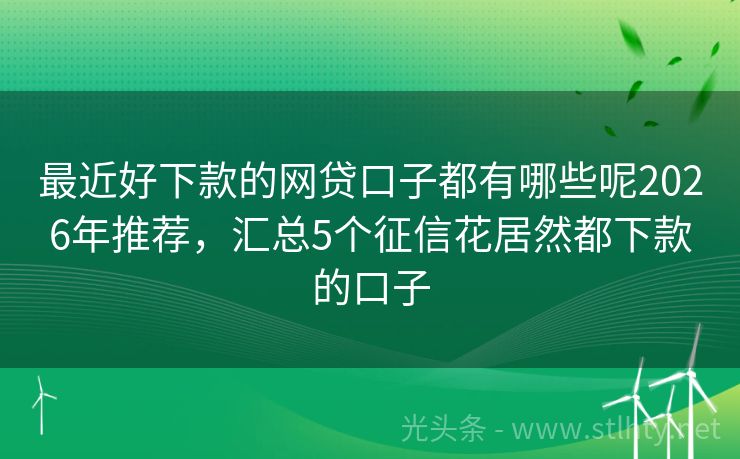 最近好下款的网贷口子都有哪些呢2026年推荐，汇总5个征信花居然都下款的口子

光头条 - www.stlhty.net